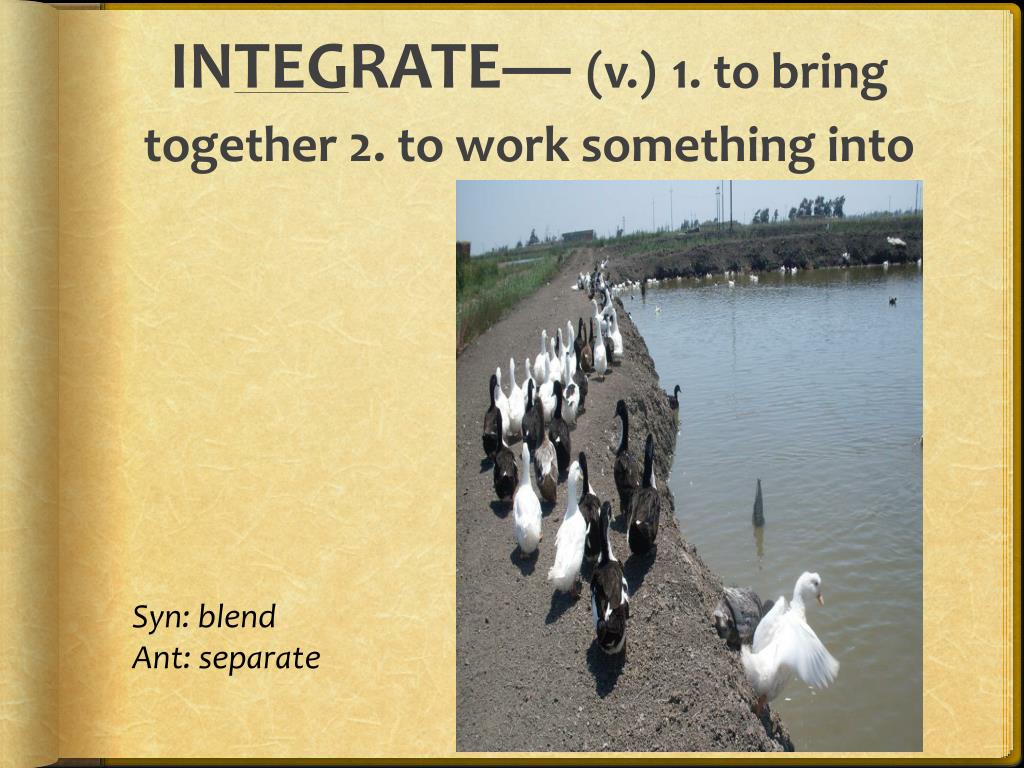 INTEGRATE— (v.) 1. to bring together 2. to work something into

Syn: blend
Ant: separate